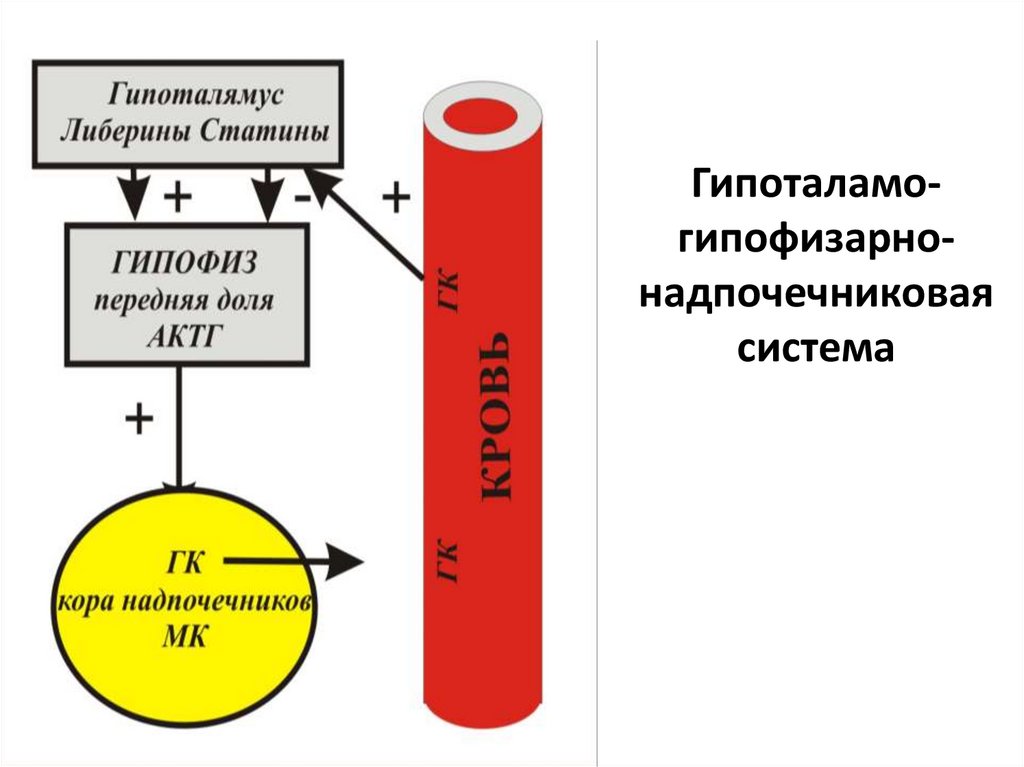 Гипоталямус
Либерины Статины

+

-

+

ГИПОФИЗ
передняя доля
АКТГ

+

ГК
кора надпочечников
МК

ГК

КРОВЬ

ГК

Гипоталамо-гипофизарно-надпочечниковая система